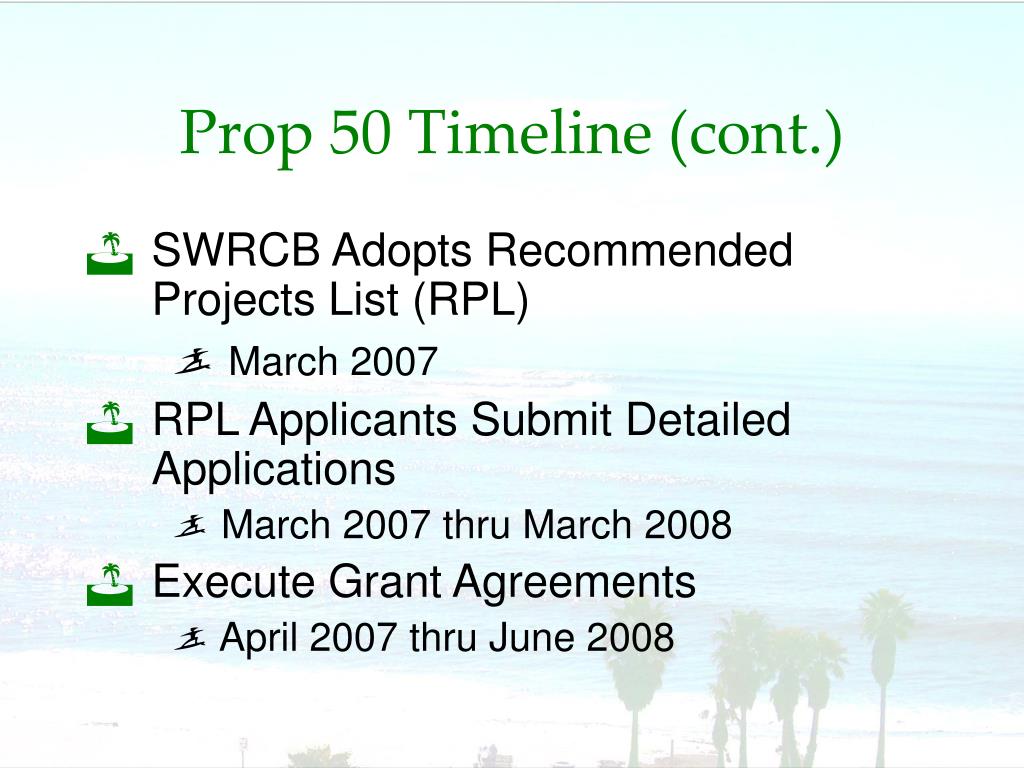 Prop 50 Timeline (cont.)

SWRCB Adopts Recommended Projects List (RPL)

March 2007

RPL Applicants Submit Detailed Applications

March 2007 thru March 2008

Execute Grant Agreements

April 2007 thru June 2008